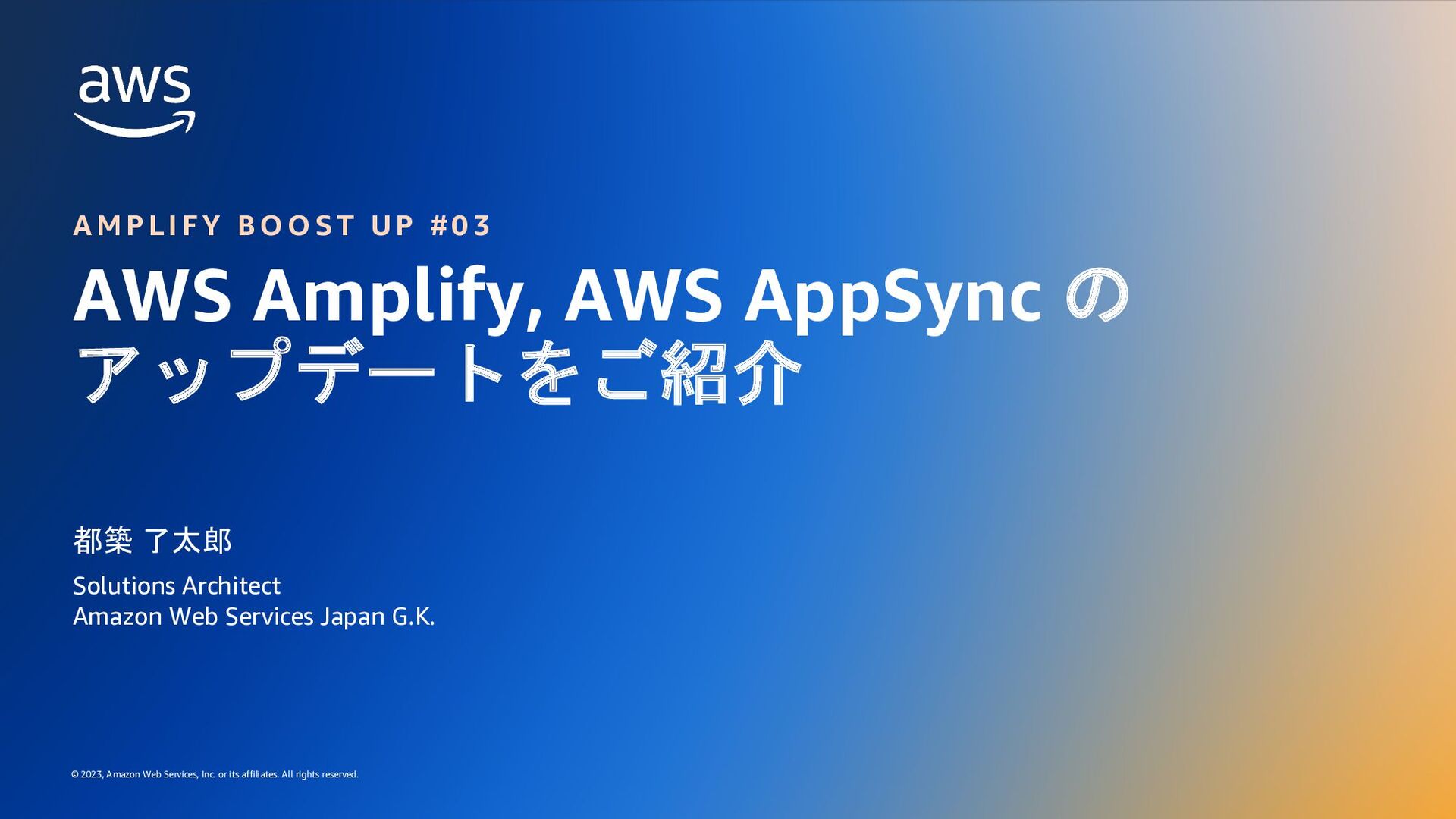 aws

AMPLIFY BOOST UP #03

AWS Amplify, AWS AppSync の アップデートをご紹介

都築 了太郎

Solutions Architect
Amazon Web Services Japan G.K.

© 2023, Amazon Web Services, Inc. or its affiliates. All rights reserved.